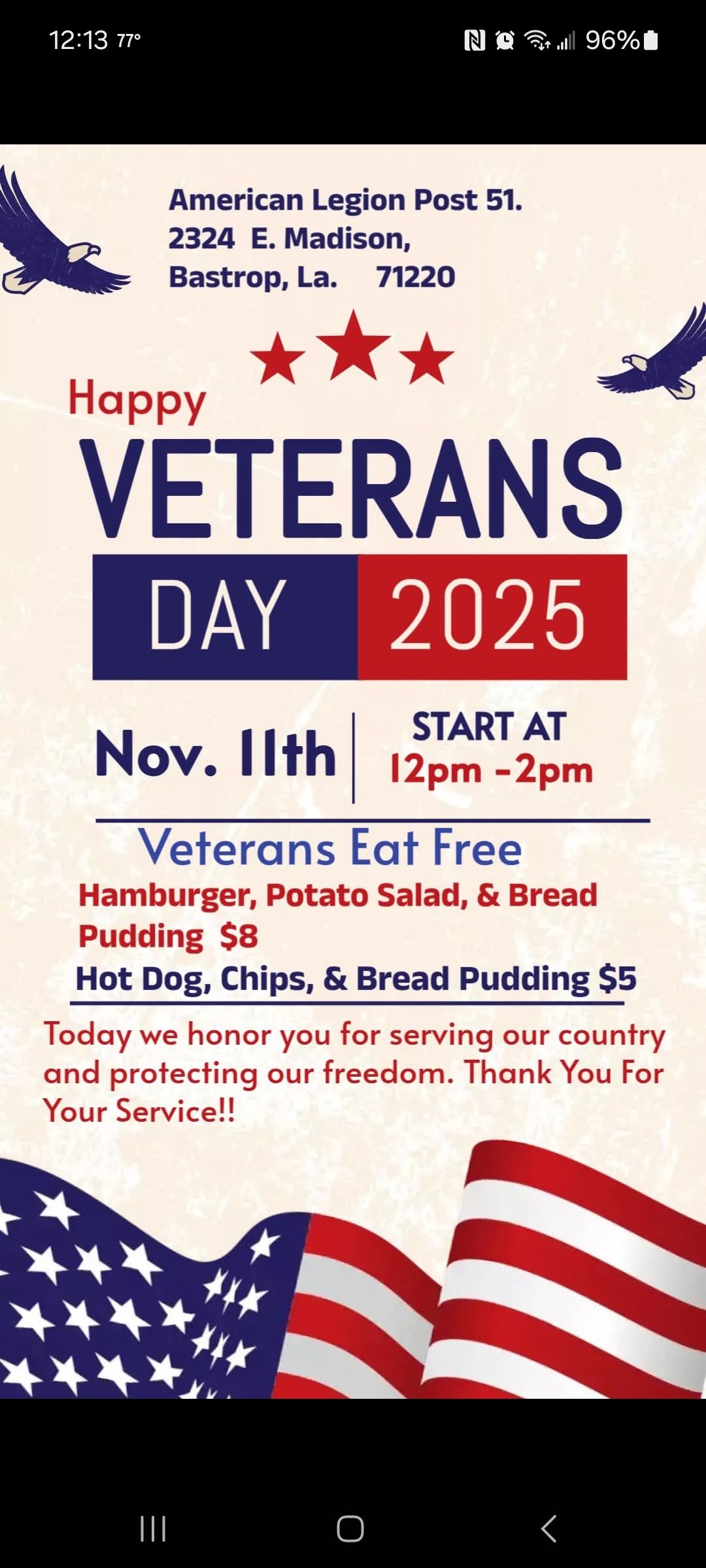 12:13 77° 96%

American Legion Post 51.
2324 E. Madison,
Bastrop, La. 71220

Happy
VETERANS
DAY 2025

Nov. 11th
START AT
12pm -2pm

Veterans Eat Free
Hamburger, Potato Salad, & Bread Pudding $8
Hot Dog, Chips, & Bread Pudding $5

Today we honor you for serving our country and protecting our freedom. Thank You For Your Service!!